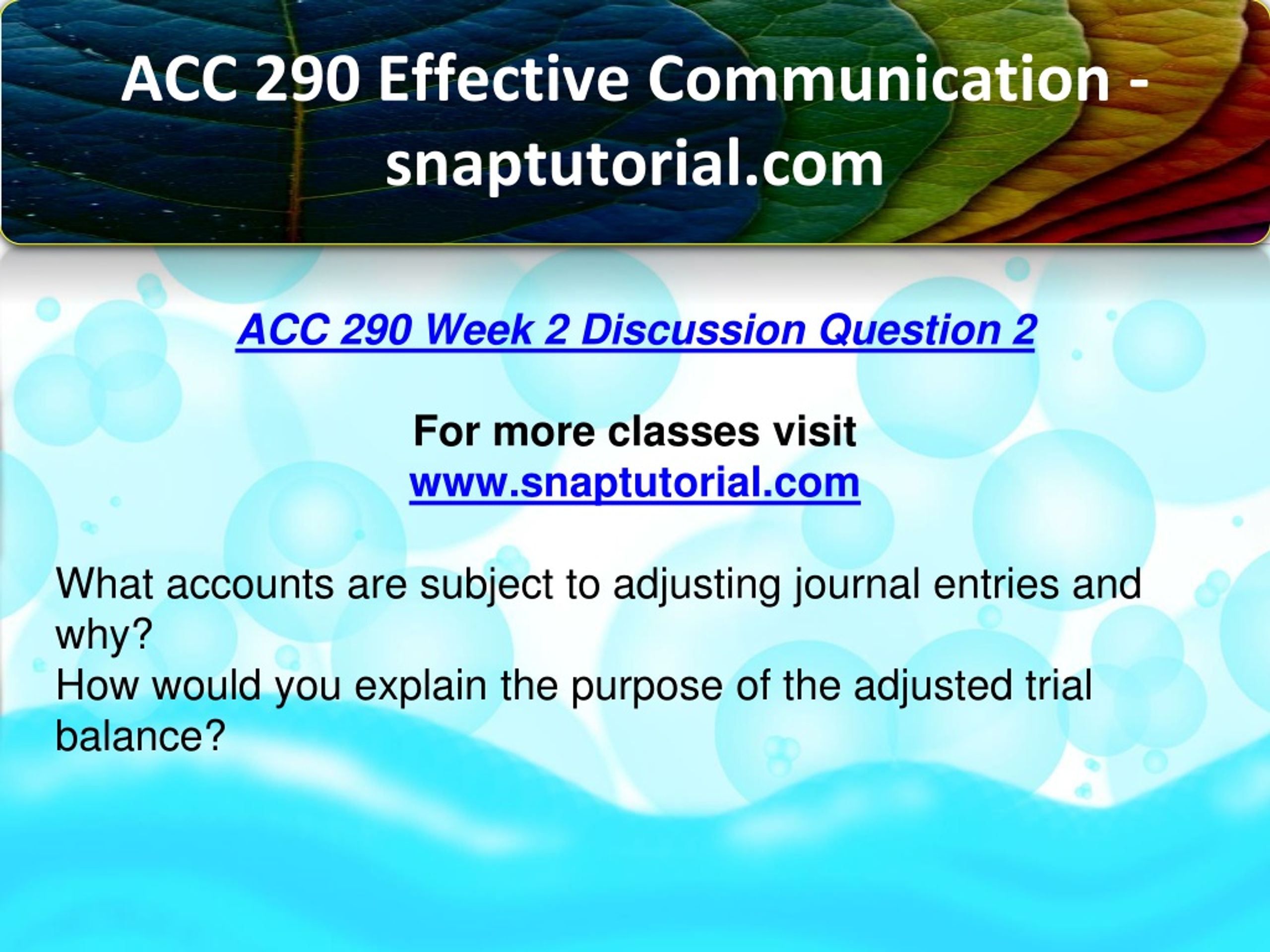 ACC 290 Effective Communication - snaptutorial.com

ACC 290 Week 2 Discussion Question 2

For more classes visit
www.snaptutorial.com

What accounts are subject to adjusting journal entries and why?
How would you explain the purpose of the adjusted trial balance?